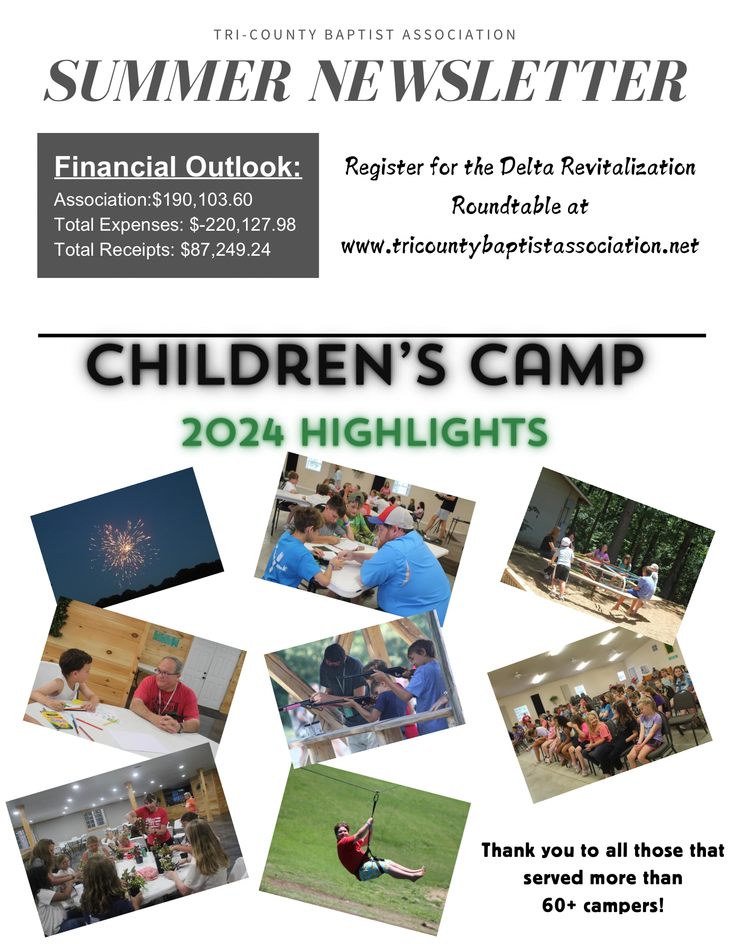 TRI-COUNTY BAPTIST ASSOCIATION

SUMMER NEWSLETTER

Financial Outlook:
Association:$190,103.60
Total Expenses: $-220,127.98
Total Receipts: $87,249.24

Register for the Delta Revitalization Roundtable at www.tricountybaptistassociation.net

CHILDREN'S CAMP

2024 HIGHLIGHTS

Thank you to all those that served more than 60+ campers!